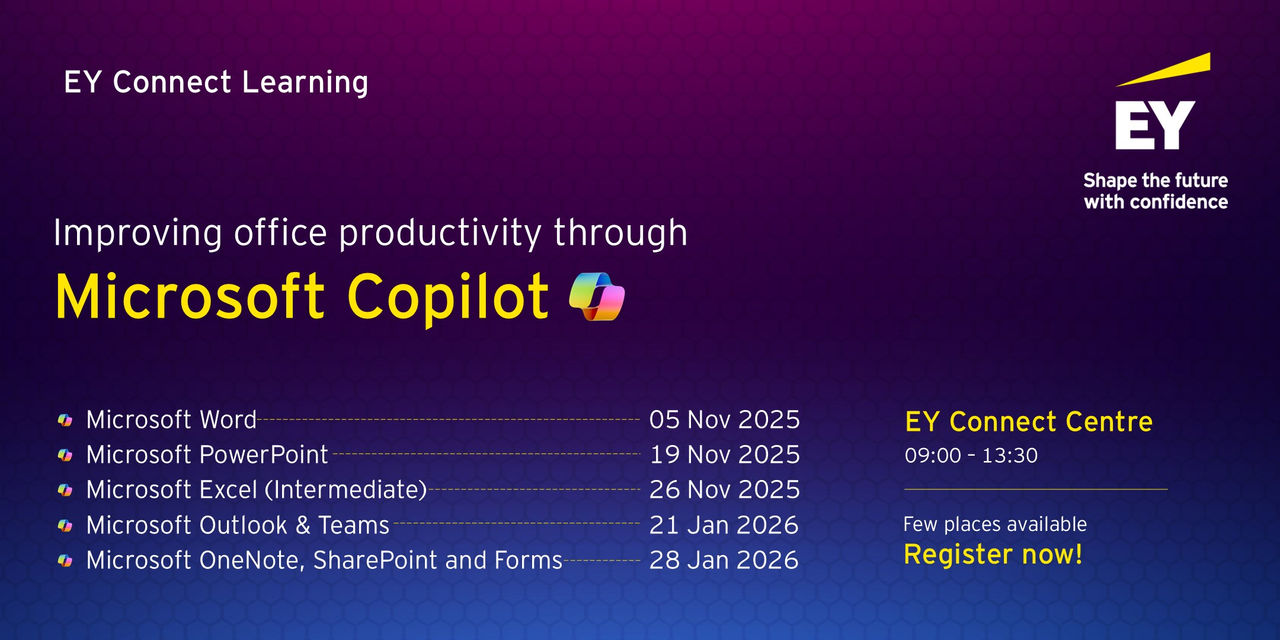 EY Connect Learning

EY
Shape the future with confidence

Improving office productivity through
Microsoft Copilot

Microsoft Word 05 Nov 2025
Microsoft PowerPoint 19 Nov 2025
Microsoft Excel (Intermediate) 26 Nov 2025
Microsoft Outlook & Teams 21 Jan 2026
Microsoft OneNote, SharePoint and Forms 28 Jan 2026

EY Connect Centre
09:00 - 13:30

Few places available
Register now!